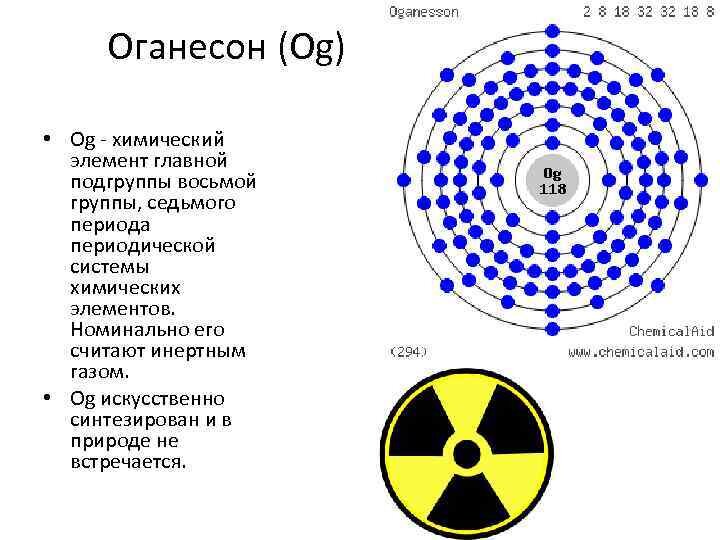 Оганесон (Og)

• Og - химический элемент главной подгруппы восьмой группы, седьмого периода периодической системы химических элементов. Номинально его считают инертным газом.
• Og искусственно синтезирован и в природе не встречается.

Oganesson
2 8 18 32 32 18 8
Og
118
ChemicalAid
(294)
www.chemicalaid.com